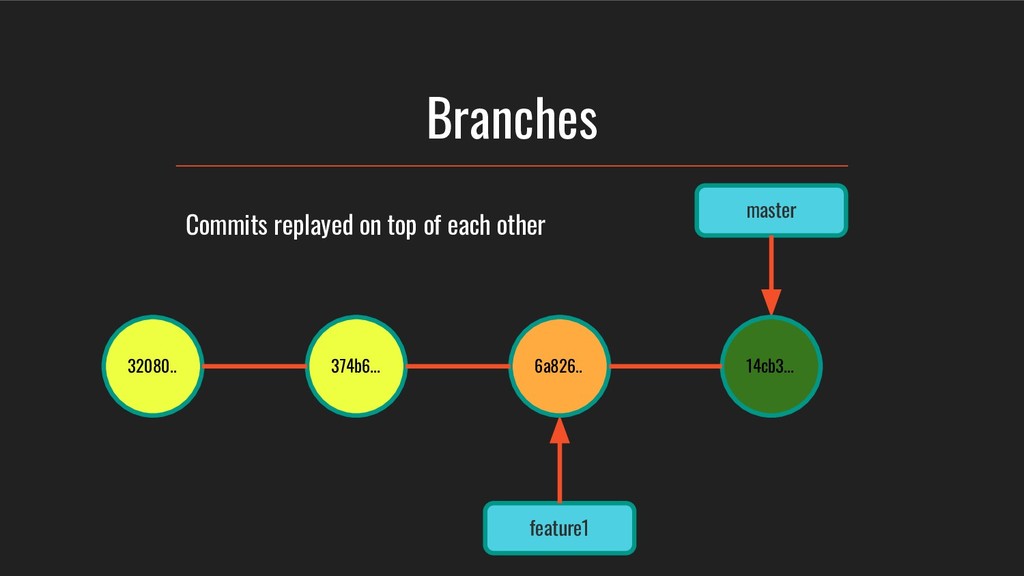 Branches

Commits replayed on top of each other

master

32080..

374b6...

6a826..

14cb3...

feature1